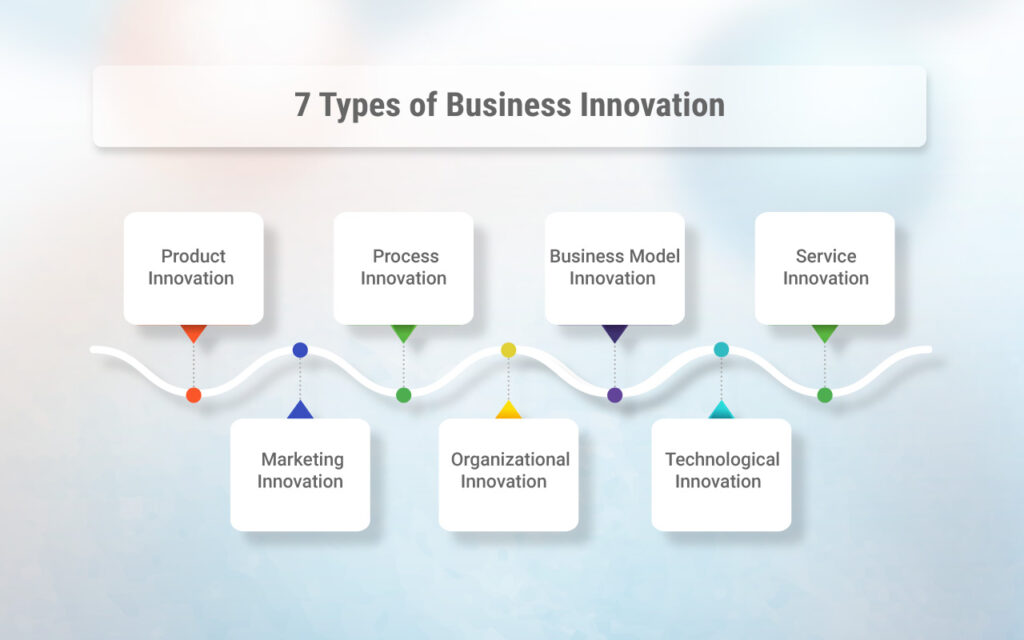 7 Types of Business Innovation

Product Innovation

Marketing Innovation

Process Innovation

Organizational Innovation

Business Model Innovation

Technological Innovation

Service Innovation